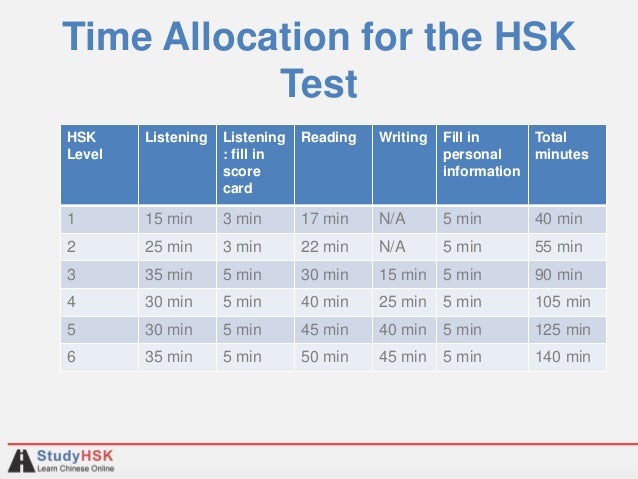 Time Allocation for the HSK Test

| HSK Level | Listening | Listening : fill in score card | Reading | Writing | Fill in personal information | Total minutes |
|---|---|---|---|---|---|---|
| 1 | 15 min | 3 min | 17 min | N/A | 5 min | 40 min |
| 2 | 25 min | 3 min | 22 min | N/A | 5 min | 55 min |
| 3 | 35 min | 5 min | 30 min | 15 min | 5 min | 90 min |
| 4 | 30 min | 5 min | 40 min | 25 min | 5 min | 105 min |
| 5 | 30 min | 5 min | 45 min | 40 min | 5 min | 125 min |
| 6 | 35 min | 5 min | 50 min | 45 min | 5 min | 140 min |

StudyHSK
Learn Chinese Online